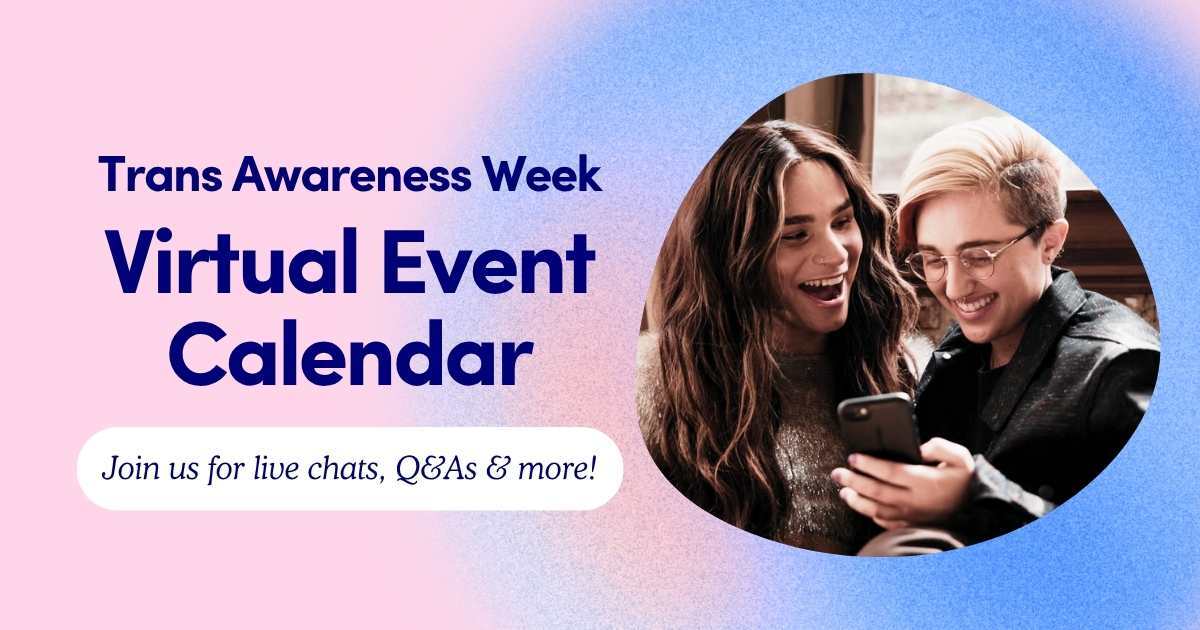 Trans Awareness Week
Virtual Event Calendar

Join us for live chats, Q&As & more!